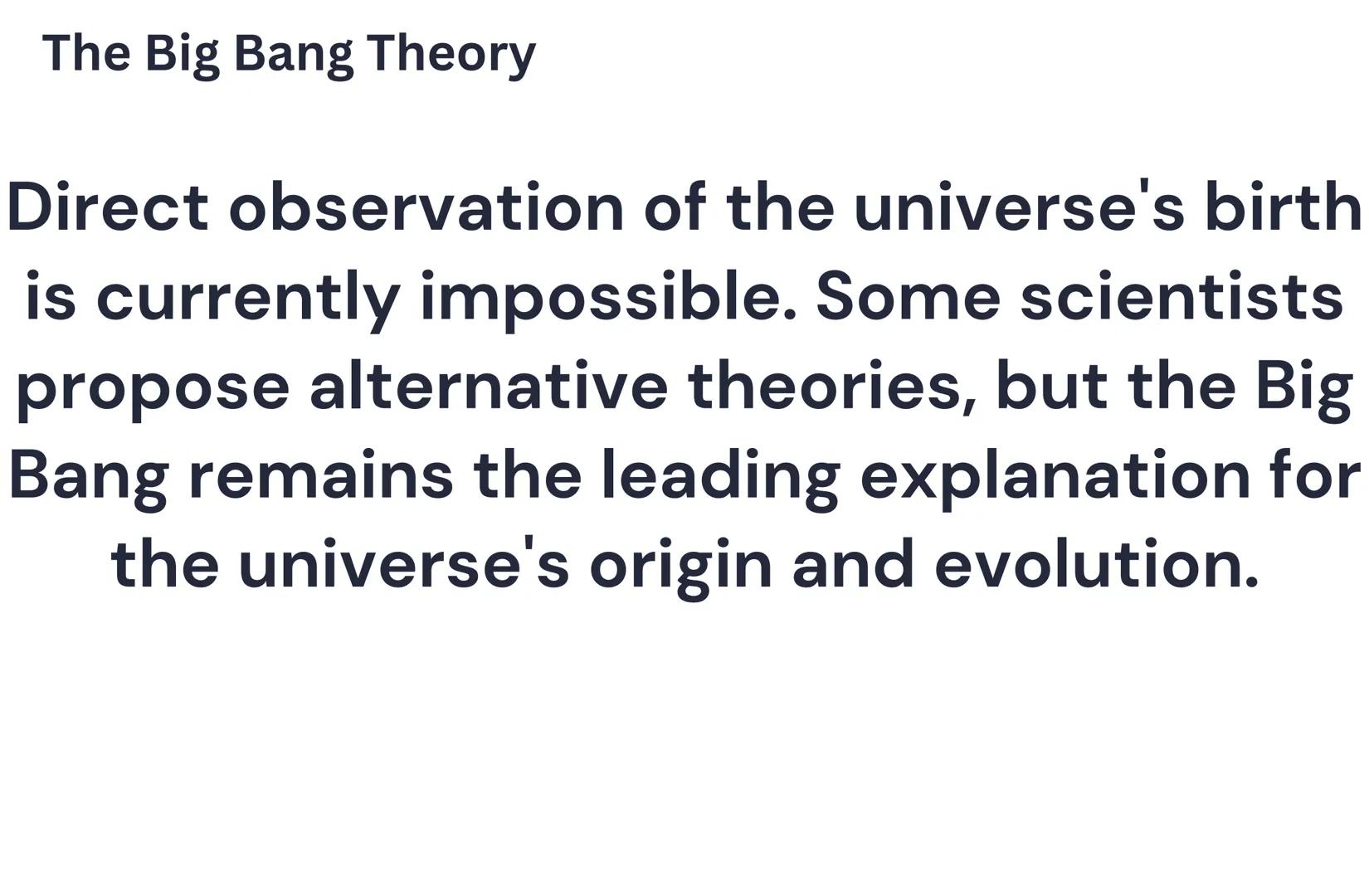 The Big Bang Theory

Direct observation of the universe's birth is currently impossible. Some scientists propose alternative theories, but the Big Bang remains the leading explanation for the universe's origin and evolution.